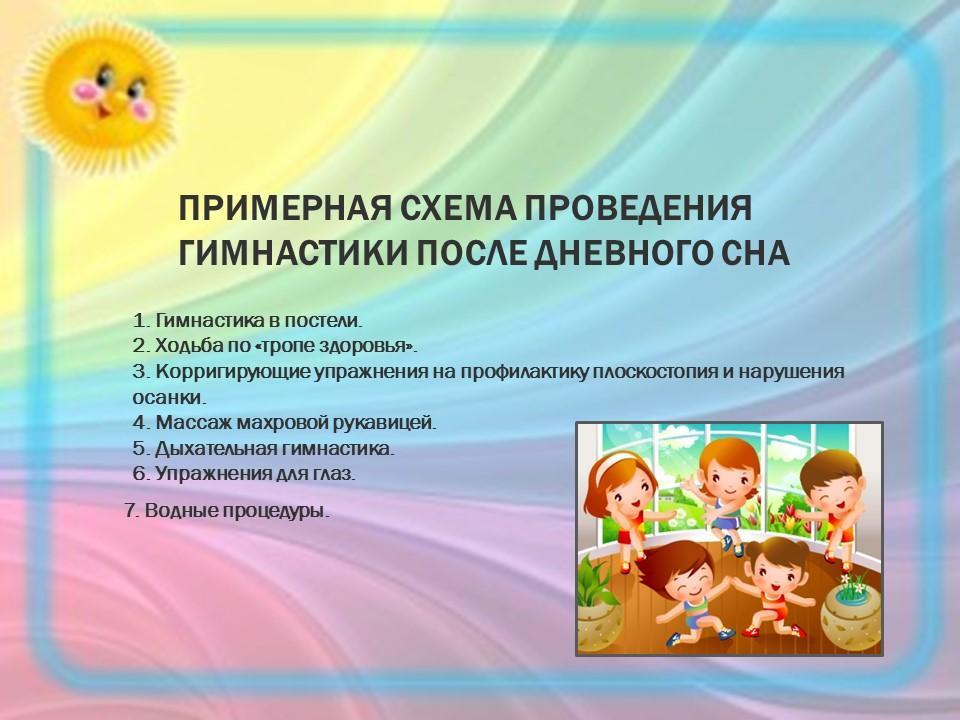 ПРИМЕРНАЯ СХЕМА ПРОВЕДЕНИЯ ГИМНАСТИКИ ПОСЛЕ ДНЕВНОГО СНА

1. Гимнастика в постели.
2. Ходьба по «тропе здоровья».
3. Корригирующие упражнения на профилактику плоскостопия и нарушения осанки.
4. Массаж махровой рукавицей.
5. Дыхательная гимнастика.
6. Упражнения для глаз.
7. Водные процедуры.